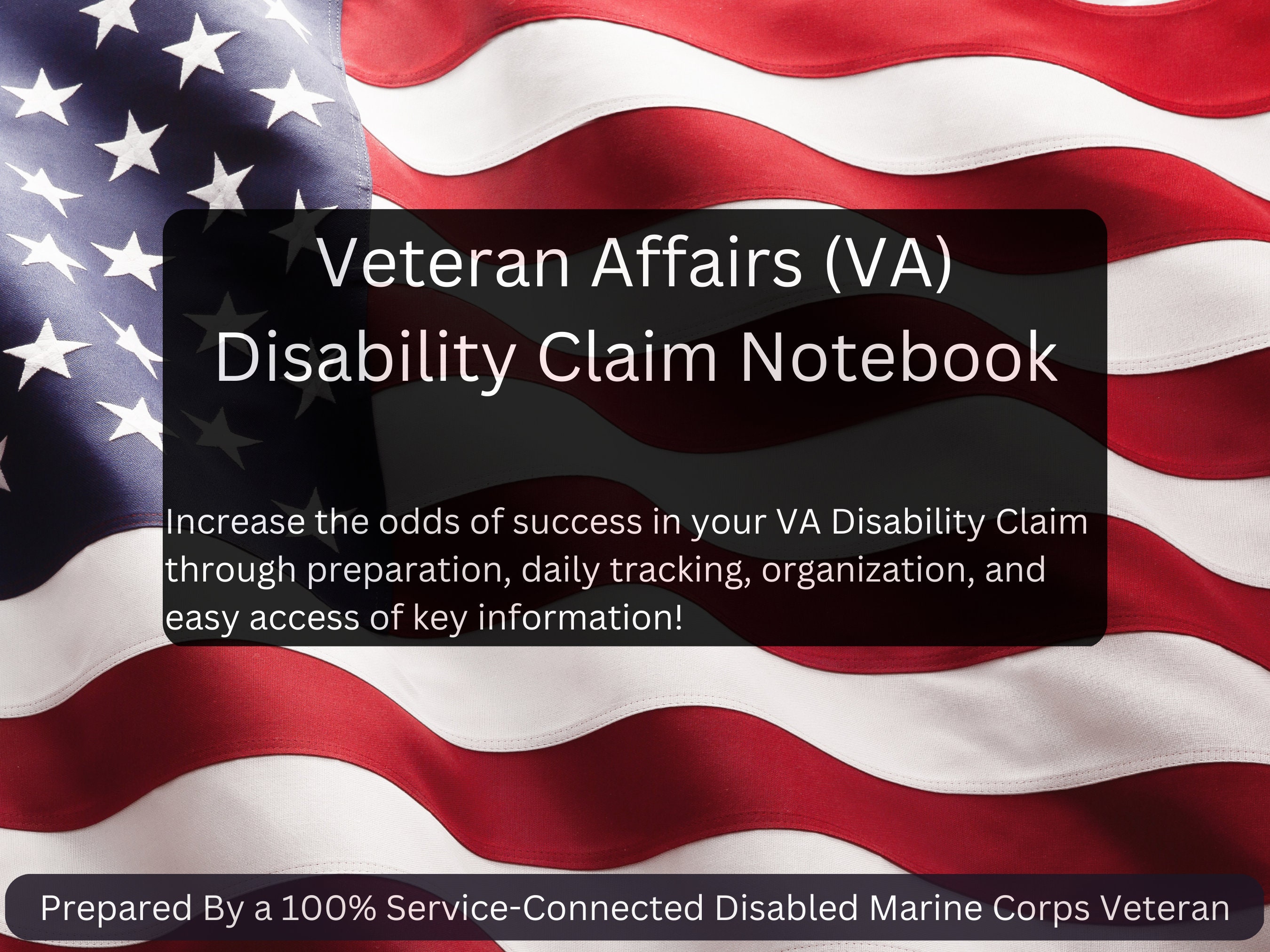 Veteran Affairs (VA)
Disability Claim Notebook

Increase the odds of success in your VA Disability Claim through preparation, daily tracking, organization, and easy access of key information!

Prepared By a 100% Service-Connected Disabled Marine Corps Veteran